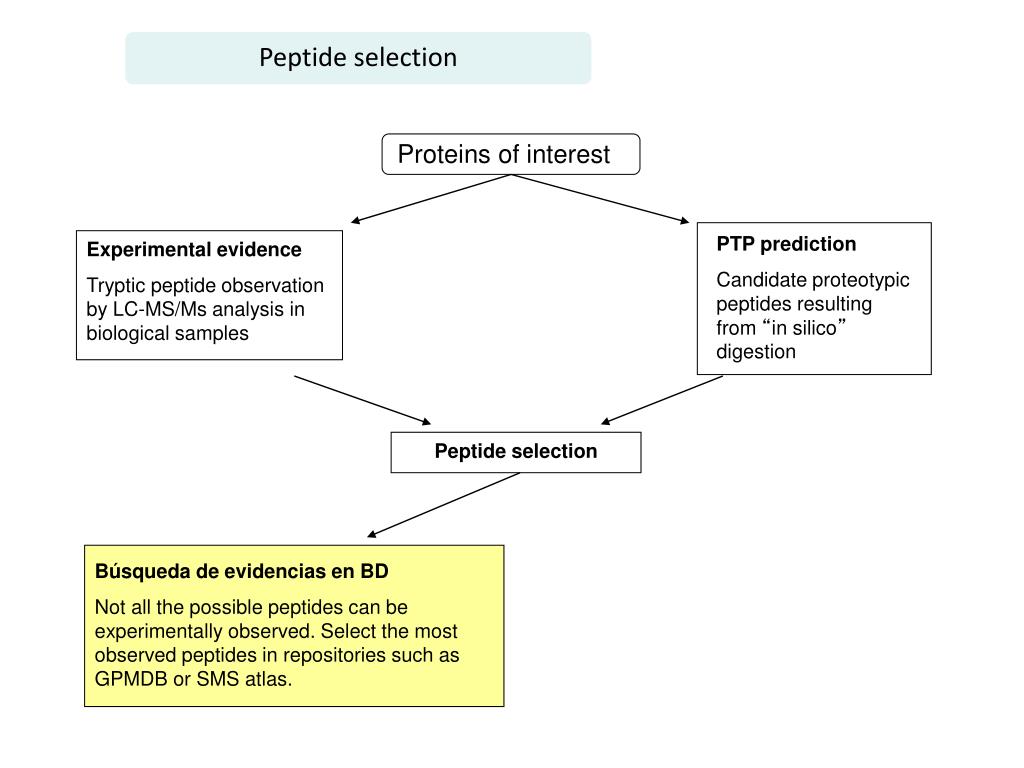 Peptide selection

Proteins of interest

Experimental evidence

Tryptic peptide observation by LC-MS/Ms analysis in biological samples

PTP prediction

Candidate proteotypic peptides resulting from “in silico” digestion

Peptide selection

Búsqueda de evidencias en BD

Not all the possible peptides can be experimentally observed. Select the most observed peptides in repositories such as GPMDB or SMS atlas.